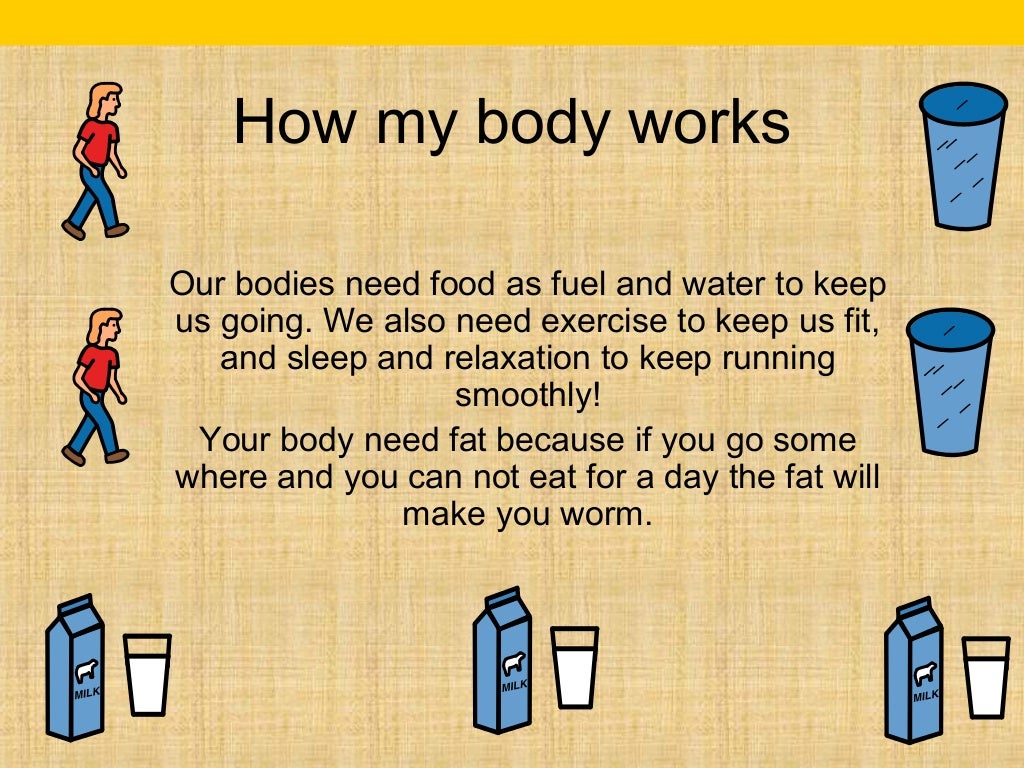 How my body works

Our bodies need food as fuel and water to keep us going. We also need exercise to keep us fit, and sleep and relaxation to keep running smoothly!

Your body need fat because if you go some where and you can not eat for a day the fat will make you worm.

MILK

MILK

MILK